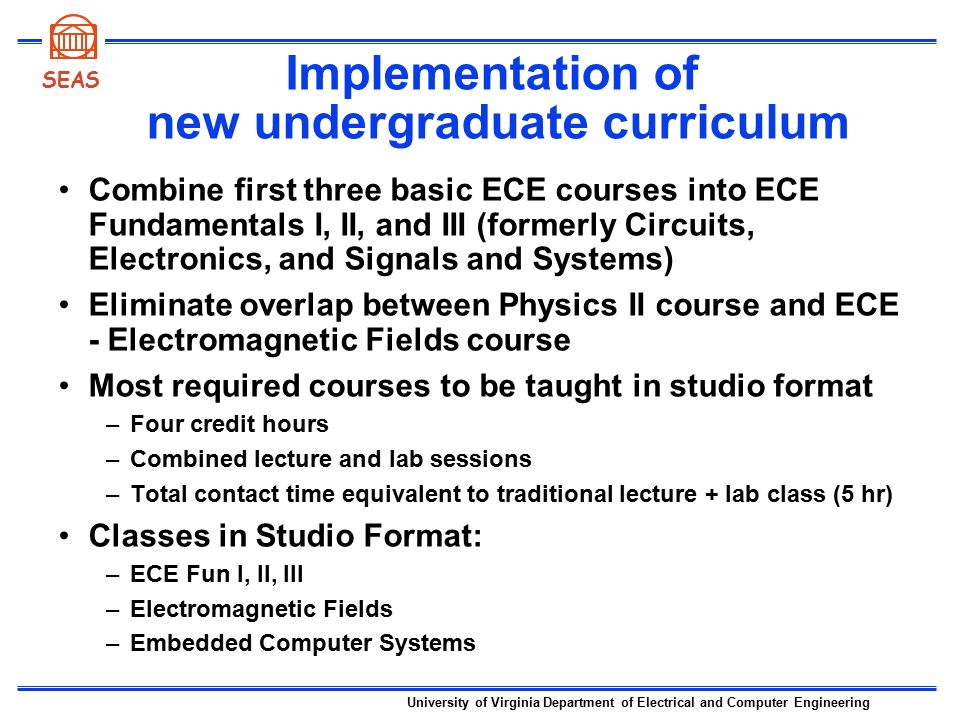 SEAS

Implementation of new undergraduate curriculum

• Combine first three basic ECE courses into ECE Fundamentals I, II, and III (formerly Circuits, Electronics, and Signals and Systems)

• Eliminate overlap between Physics II course and ECE - Electromagnetic Fields course

• Most required courses to be taught in studio format
– Four credit hours
– Combined lecture and lab sessions
– Total contact time equivalent to traditional lecture + lab class (5 hr)

• Classes in Studio Format:
– ECE Fun I, II, III
– Electromagnetic Fields
– Embedded Computer Systems

University of Virginia Department of Electrical and Computer Engineering